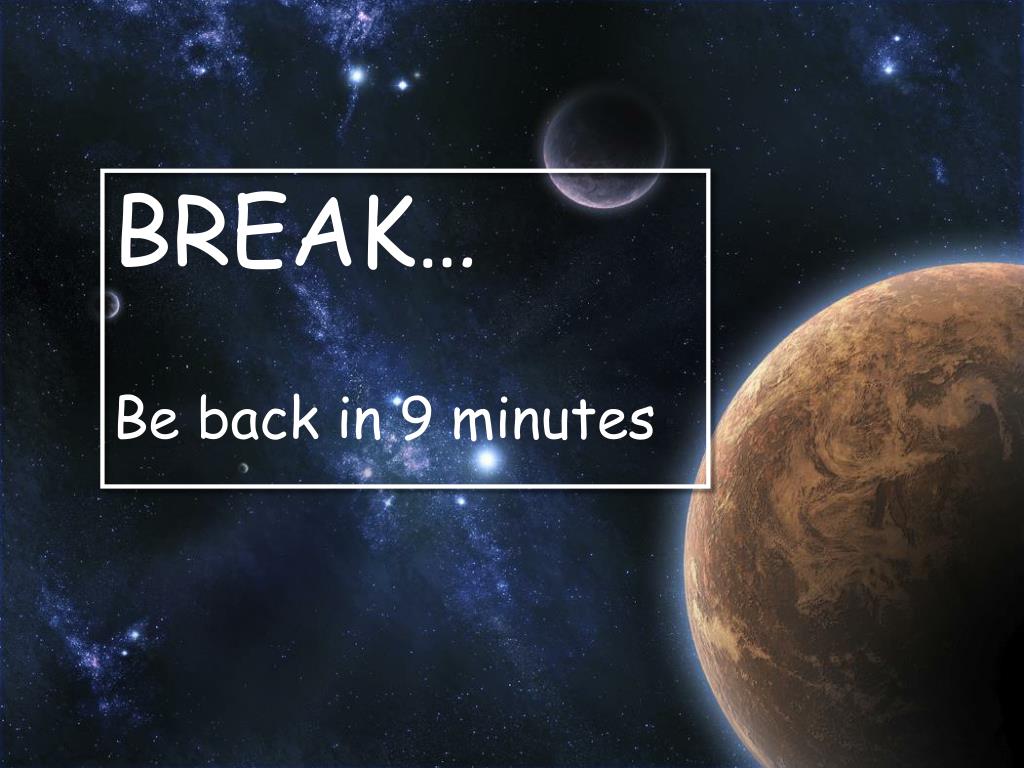 BREAK…

Be back in 9 minutes